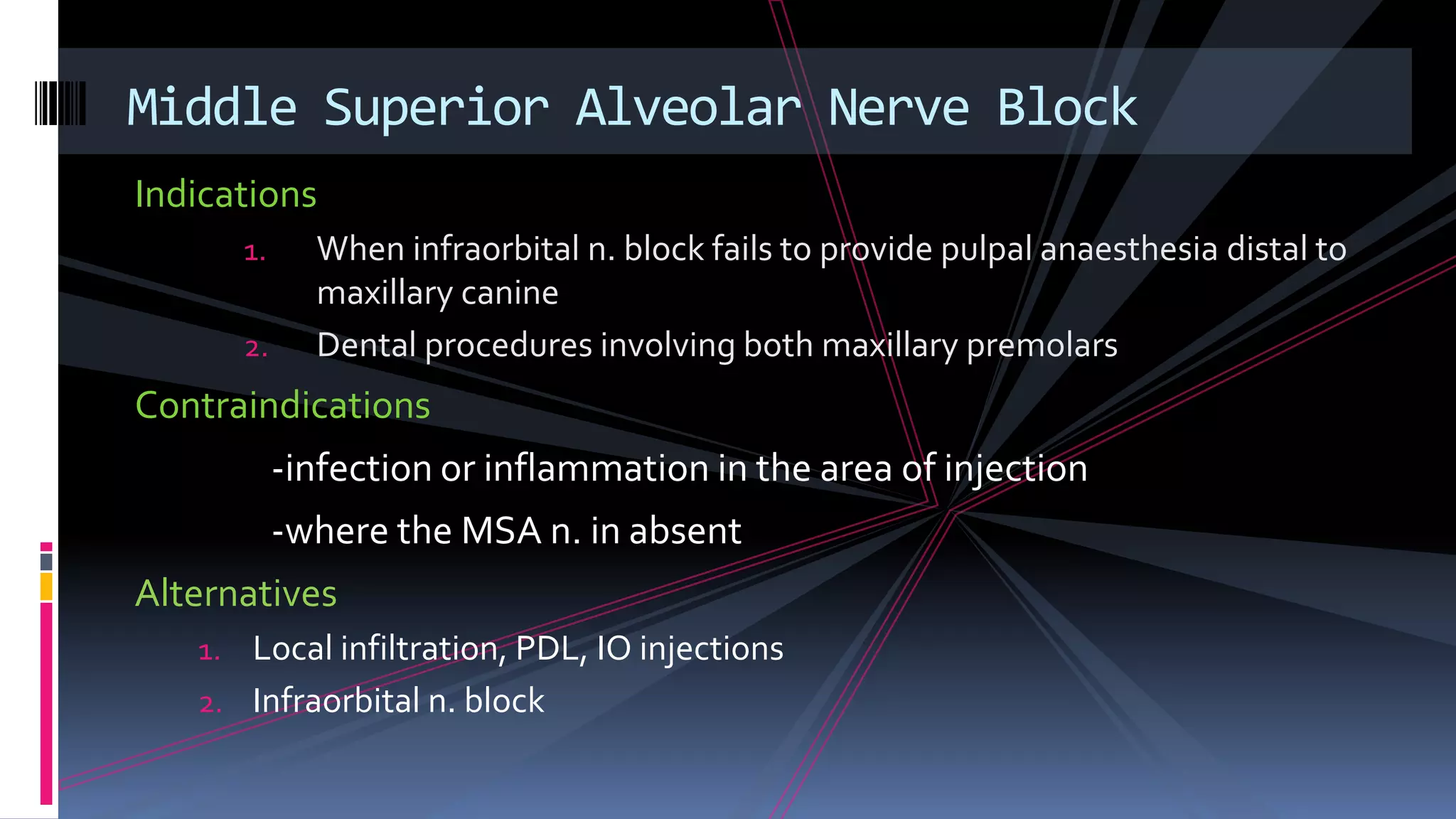 Middle Superior Alveolar Nerve Block

Indications

1. When infraorbital n. block fails to provide pulpal anaesthesia distal to maxillary canine
2. Dental procedures involving both maxillary premolars

Contraindications

-infection or inflammation in the area of injection

-where the MSA n. in absent

Alternatives

1. Local infiltration, PDL, IO injections
2. Infraorbital n. block